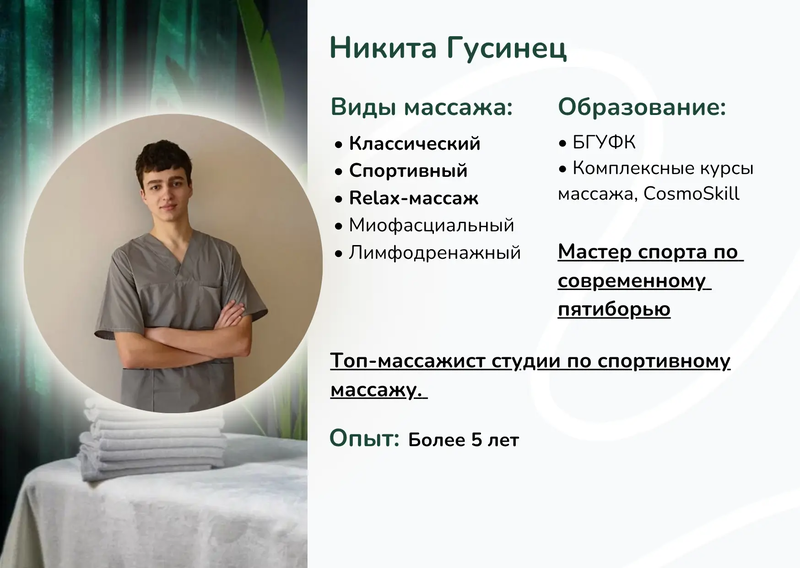 Никита Гусинец

Виды массажа:

• Классический
• Спортивный
• Relax-массаж
• Миофасциальный
• Лимфодренажный

Образование:

• БГУФК
• Комплексные курсы массажа, CosmoSkill

Мастер спорта по современному пятиборью

Топ-массажист студии по спортивному массажу.

Опыт: Более 5 лет